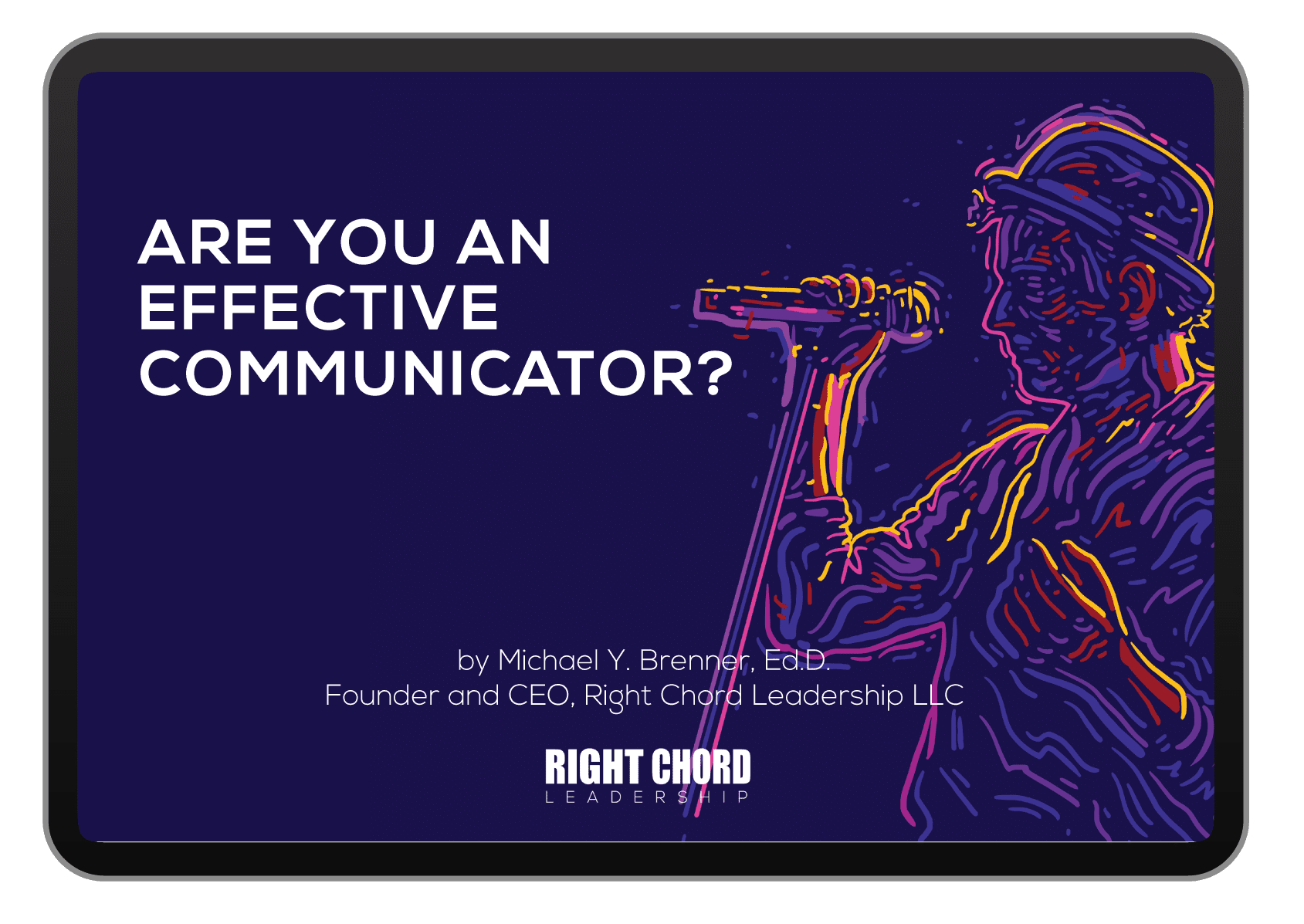 ARE YOU AN EFFECTIVE COMMUNICATOR?

by Michael Y. Brenner, Ed.D.
Founder and CEO, Right Chord Leadership LLC

RIGHT CHORD
LEADERSHIP